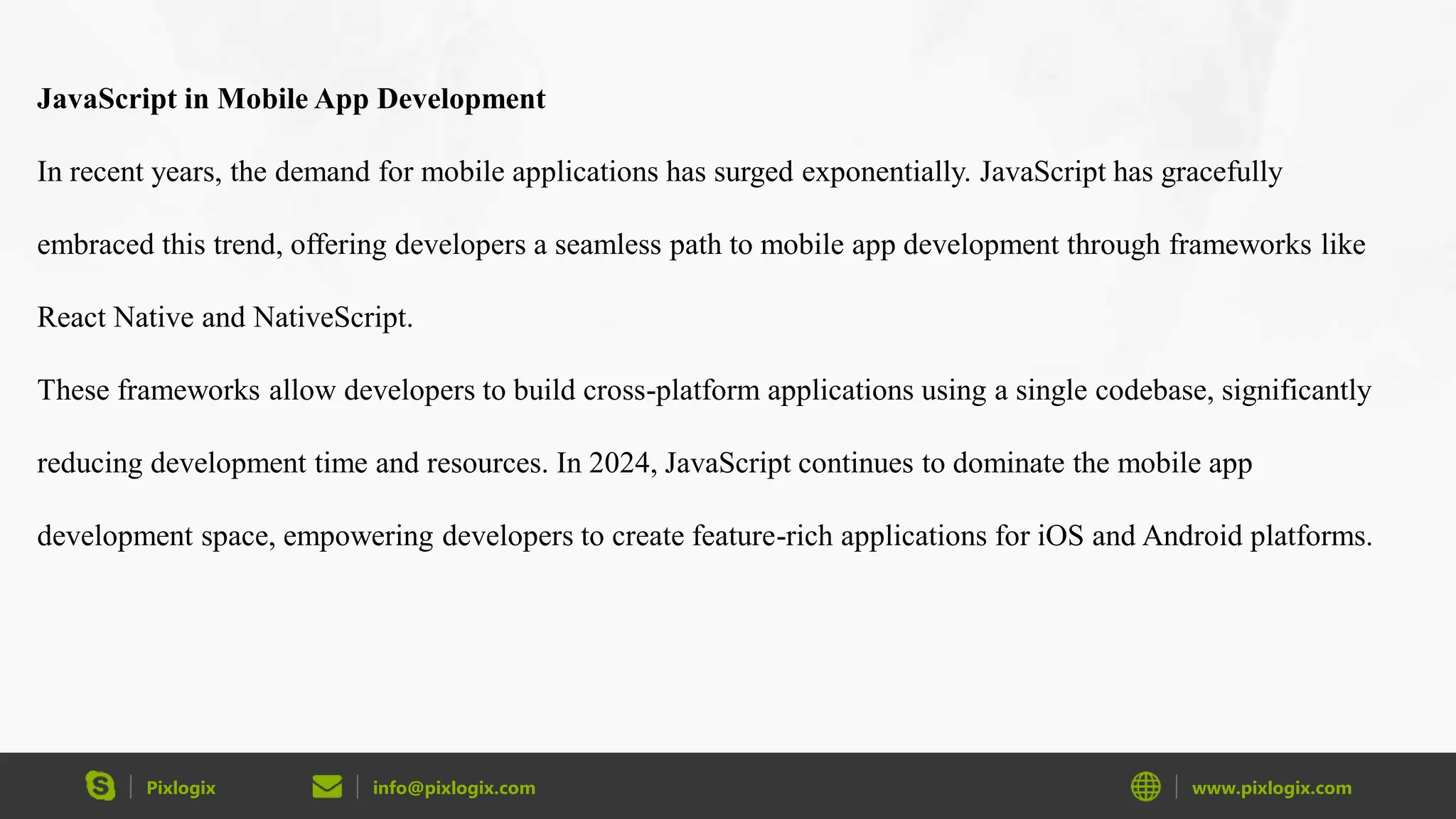 JavaScript in Mobile App Development

In recent years, the demand for mobile applications has surged exponentially. JavaScript has gracefully embraced this trend, offering developers a seamless path to mobile app development through frameworks like React Native and NativeScript.

These frameworks allow developers to build cross-platform applications using a single codebase, significantly reducing development time and resources. In 2024, JavaScript continues to dominate the mobile app development space, empowering developers to create feature-rich applications for iOS and Android platforms.

Pixlogix

info@pixlogix.com

www.pixlogix.com